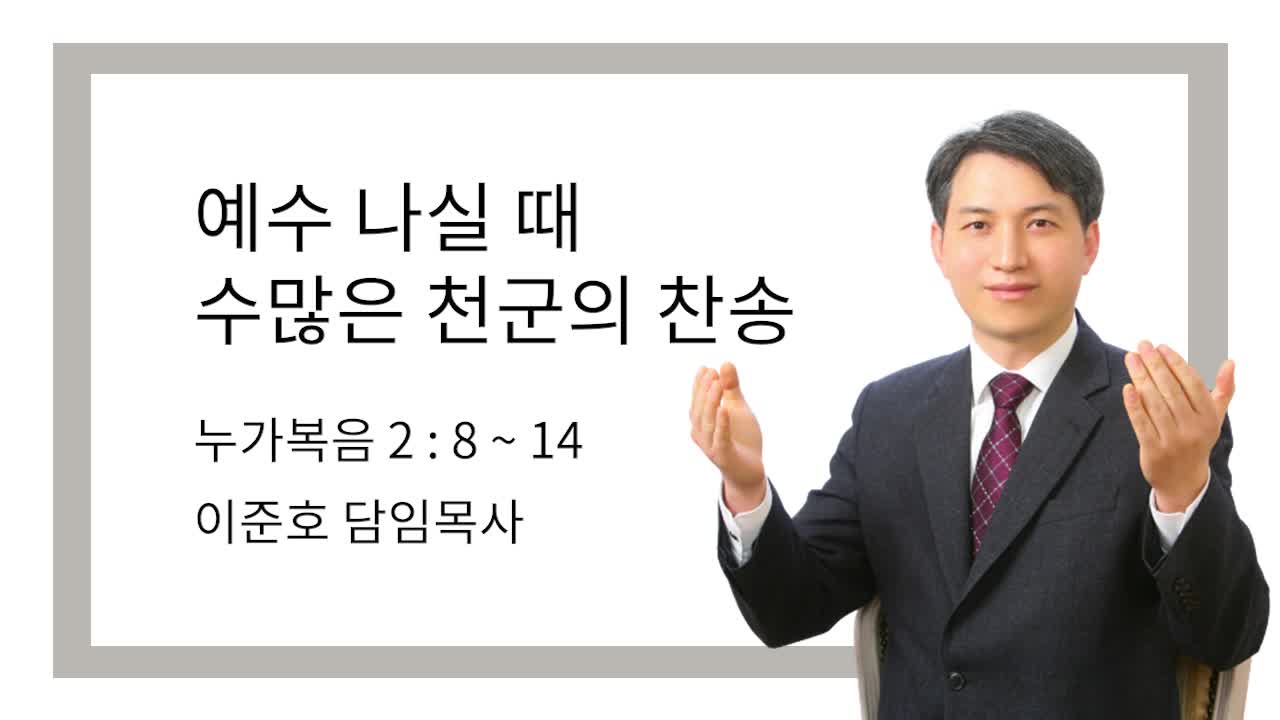 예수 나실 때
수많은 천군의 찬송

누가복음 2 : 8 ~ 14

이준호 담임목사